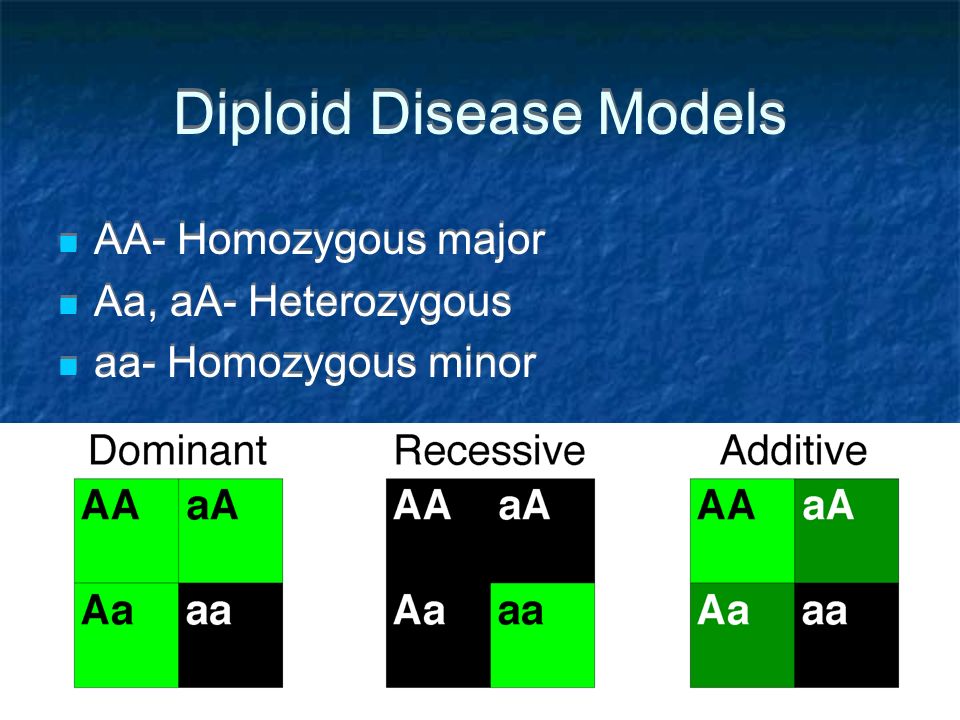 Diploid Disease Models

AA- Homozygous major
Aa, aA- Heterozygous
aa- Homozygous minor

Dominant

| AA | aA |
|---|---|
| Aa | aa |

Recessive

| AA | aA |
|---|---|
| Aa | aa |

Additive

| AA | aA |
|---|---|
| Aa | aa |